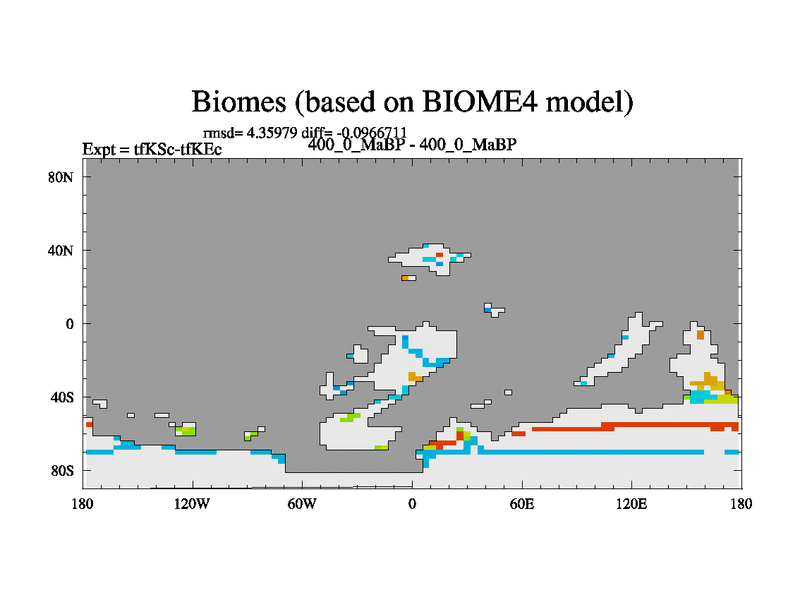 Biomes (based on BIOME4 model)

rmsd= 4.35979 diff= -0.0966711

Expt = tfKSc-tfKEc

400_0_MaBP - 400_0_MaBP

80N
40N
0
40S
80S

180
120W
60W
0
60E
120E
180